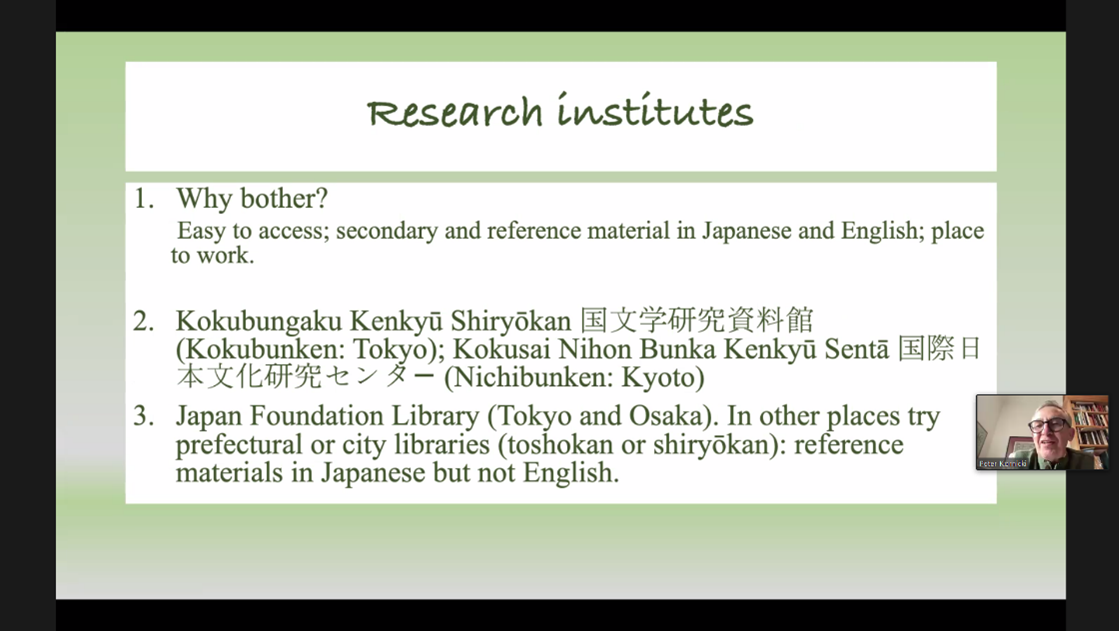 Research institutes

1. Why bother?
Easy to access; secondary and reference material in Japanese and English; place to work.

2. Kokubungaku Kenkyū Shiryōkan 国文学研究資料館 (Kokubunken: Tokyo); Kokusai Nihon Bunka Kenkyū Sentā 国際日本文化研究センター (Nichibunken: Kyoto)

3. Japan Foundation Library (Tokyo and Osaka). In other places try prefectural or city libraries (toshokan or shiryōkan): reference materials in Japanese but not English.

Peter Kornicki